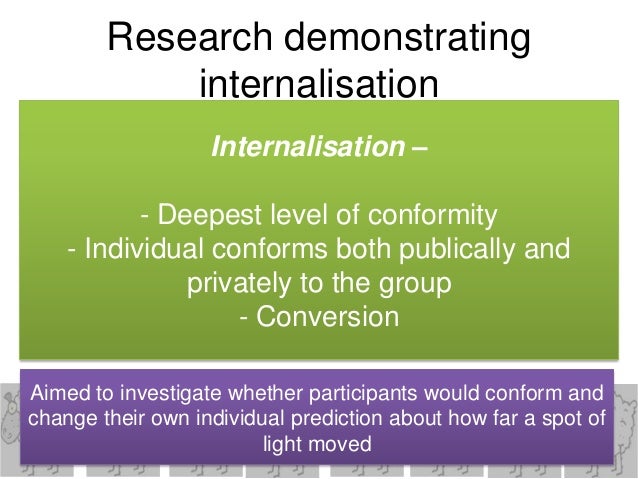 Research demonstrating internalisation

Internalisation –

- Deepest level of conformity
- Individual conforms both publically and privately to the group
- Conversion

Aimed to investigate whether participants would conform and change their own individual prediction about how far a spot of light moved